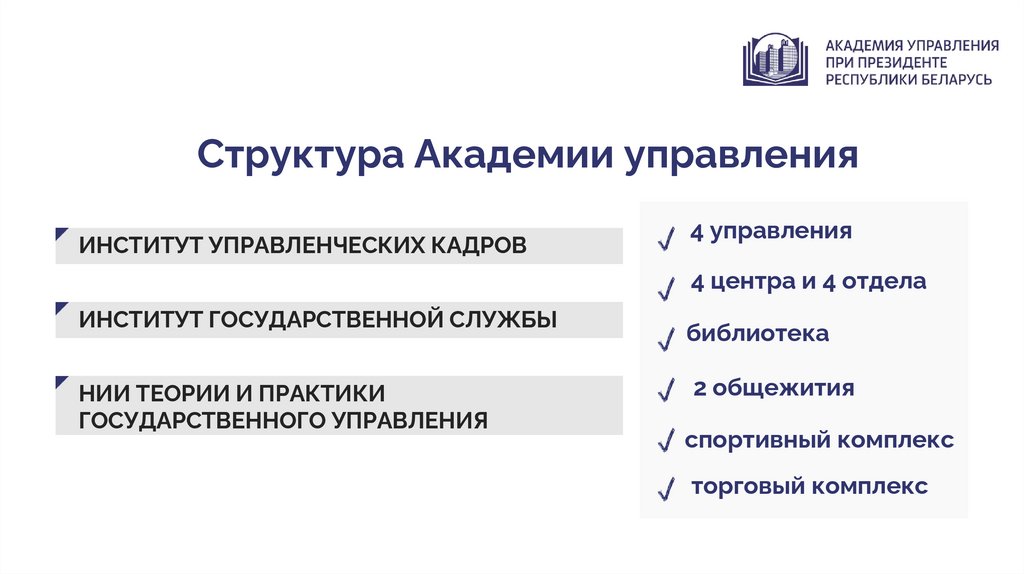 АКАДЕМИЯ УПРАВЛЕНИЯ
ПРИ ПРЕЗИДЕНТЕ
РЕСПУБЛИКИ БЕЛАРУСЬ

Структура Академии управления

ИНСТИТУТ УПРАВЛЕНЧЕСКИХ КАДРОВ

ИНСТИТУТ ГОСУДАРСТВЕННОЙ СЛУЖБЫ

НИИ ТЕОРИИ И ПРАКТИКИ ГОСУДАРСТВЕННОГО УПРАВЛЕНИЯ

4 управления

4 центра и 4 отдела

библиотека

2 общежития

спортивный комплекс

торговый комплекс